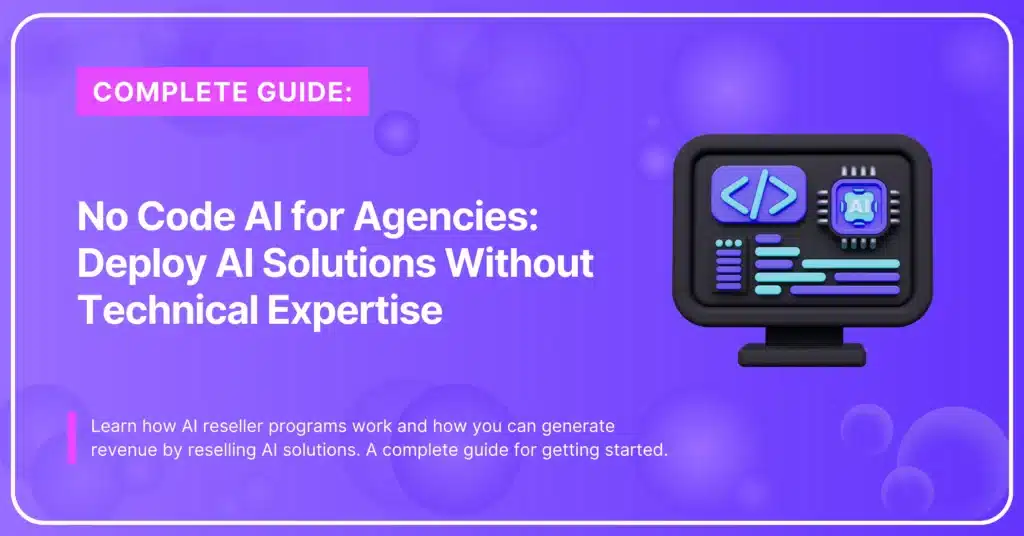 COMPLETE GUIDE:

No Code AI for Agencies: Deploy AI Solutions Without Technical Expertise

</>

AI

Learn how AI reseller programs work and how you can generate revenue by reselling AI solutions. A complete guide for getting started.